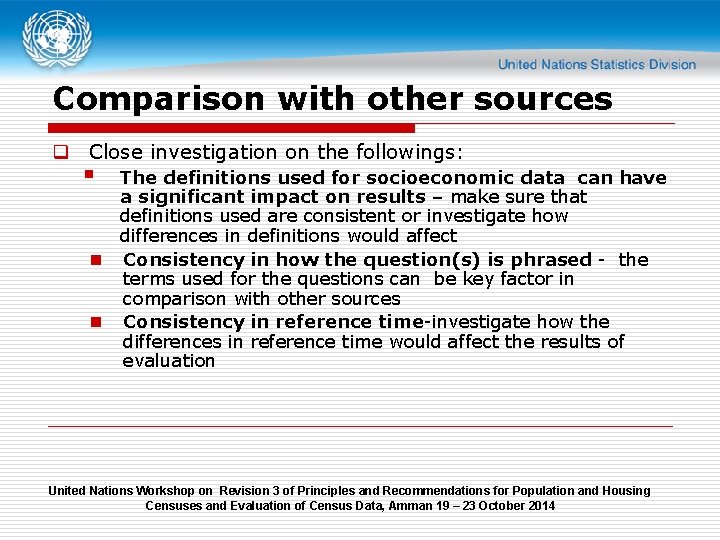 United Nations Statistics Division

Comparison with other sources

Close investigation on the followings:

The definitions used for socioeconomic data can have a significant impact on results – make sure that definitions used are consistent or investigate how differences in definitions would affect

Consistency in how the question(s) is phrased - the terms used for the questions can be key factor in comparison with other sources

Consistency in reference time-investigate how the differences in reference time would affect the results of evaluation

United Nations Workshop on Revision 3 of Principles and Recommendations for Population and Housing Censuses and Evaluation of Census Data, Amman 19 – 23 October 2014